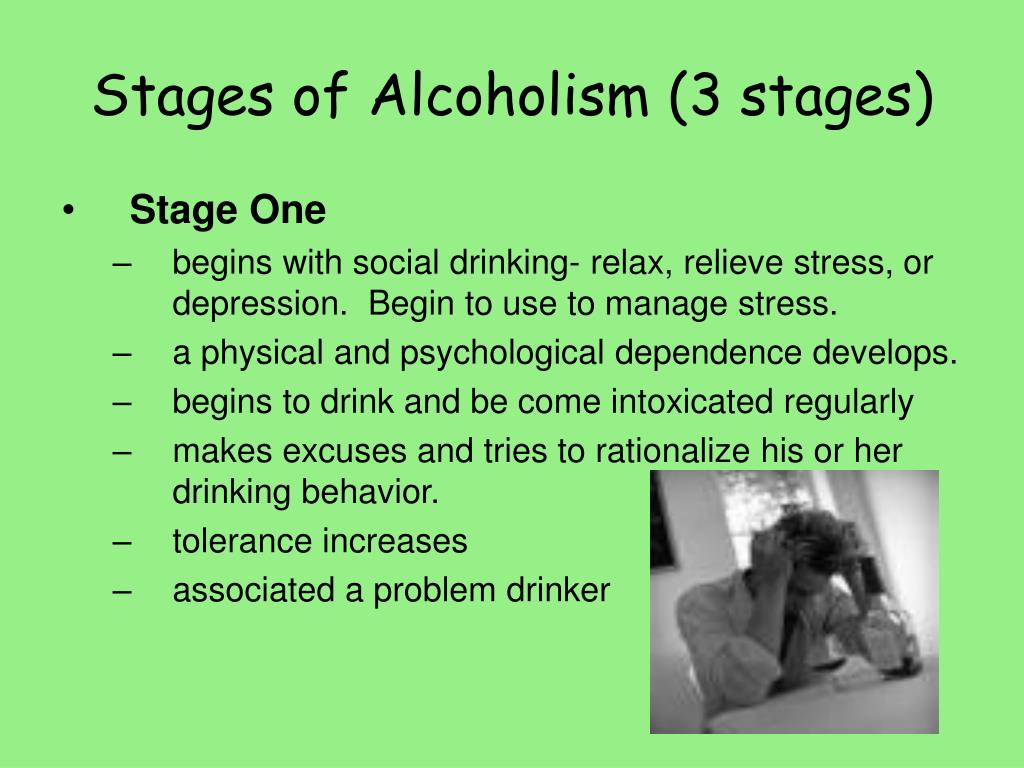 Stages of Alcoholism (3 stages)

• Stage One
– begins with social drinking- relax, relieve stress, or depression. Begin to use to manage stress.
– a physical and psychological dependence develops.
– begins to drink and be come intoxicated regularly
– makes excuses and tries to rationalize his or her drinking behavior.
– tolerance increases
– associated a problem drinker